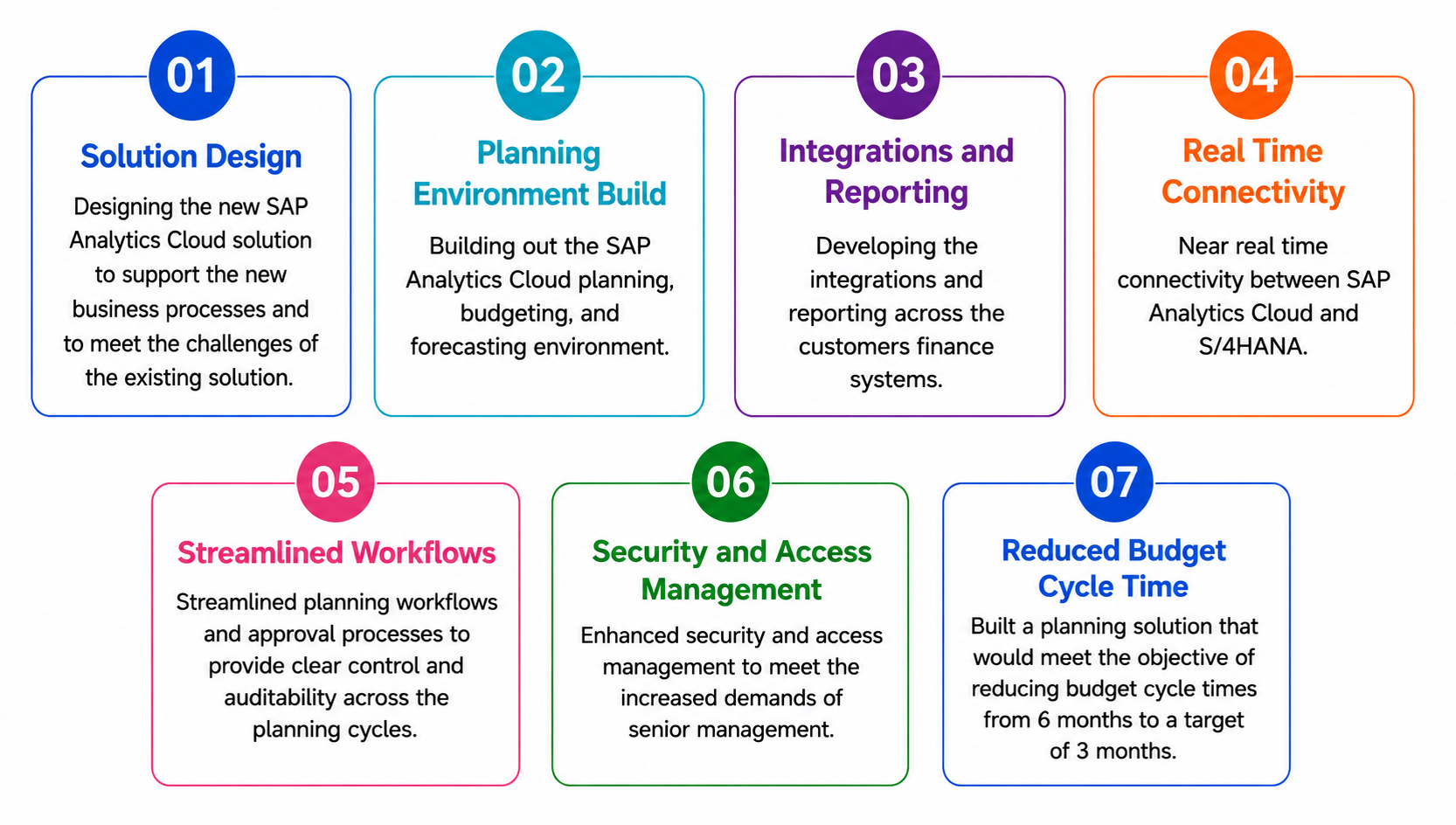 01
Solution Design
Designing the new SAP Analytics Cloud solution to support the new business processes and to meet the challenges of the existing solution.

02
Planning Environment Build
Building out the SAP Analytics Cloud planning, budgeting, and forecasting environment.

03
Integrations and Reporting
Developing the integrations and reporting across the customers finance systems.

04
Real Time Connectivity
Near real time connectivity between SAP Analytics Cloud and S/4HANA.

05
Streamlined Workflows
Streamlined planning workflows and approval processes to provide clear control and auditability across the planning cycles.

06
Security and Access Management
Enhanced security and access management to meet the increased demands of senior management.

07
Reduced Budget Cycle Time
Built a planning solution that would meet the objective of reducing budget cycle times from 6 months to a target of 3 months.